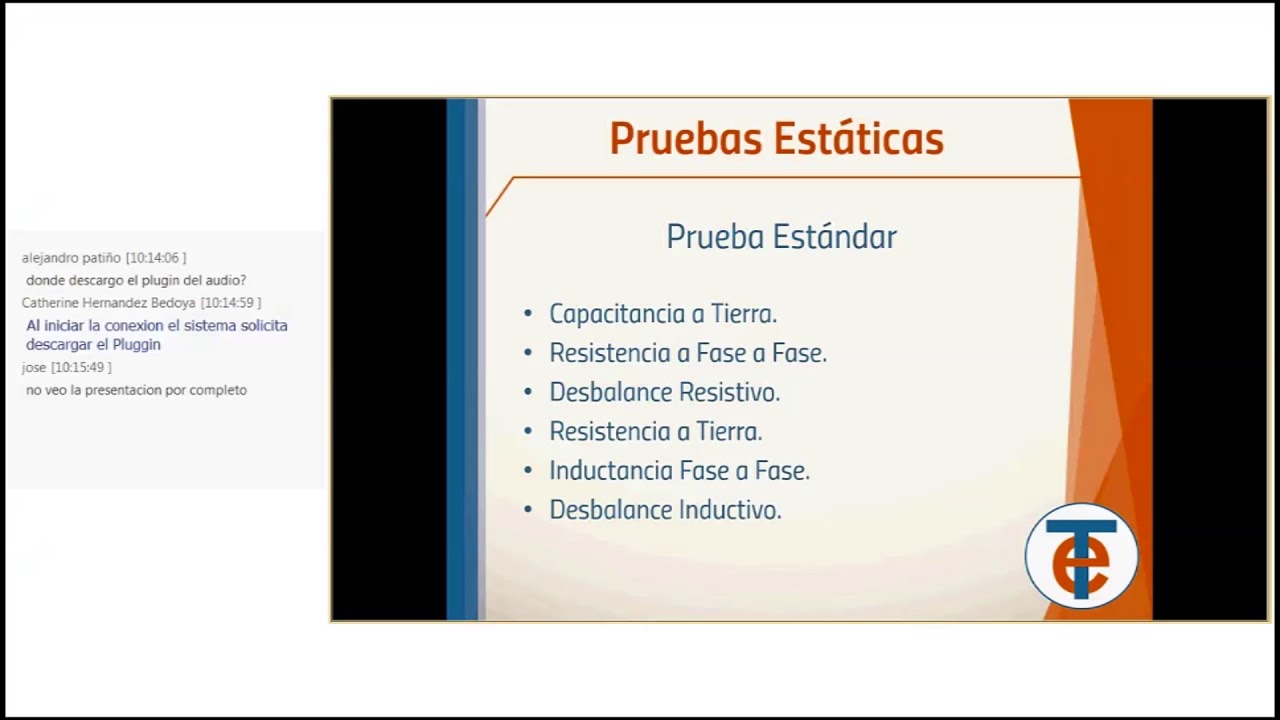 alejandro patiño [10:14:06 ]
donde descargo el plugin del audio?
Catherine Hernandez Bedoya [10:14:59 ]
Al iniciar la conexion el sistema solicita descargar el Pluggin
jose [10:15:49 ]
no veo la presentacion por completo

Pruebas Estáticas

Prueba Estándar

• Capacitancia a Tierra.
• Resistencia a Fase a Fase.
• Desbalance Resistivo.
• Resistencia a Tierra.
• Inductancia Fase a Fase.
• Desbalance Inductivo.

TE